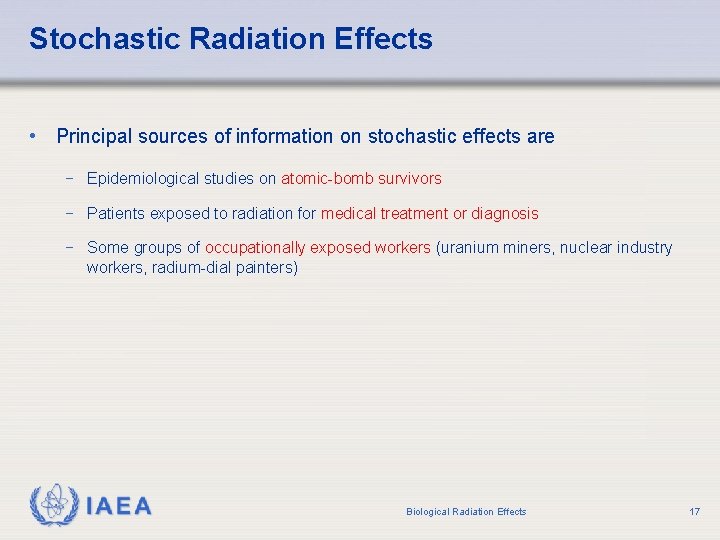 Stochastic Radiation Effects

• Principal sources of information on stochastic effects are

− Epidemiological studies on atomic-bomb survivors

− Patients exposed to radiation for medical treatment or diagnosis

− Some groups of occupationally exposed workers (uranium miners, nuclear industry workers, radium-dial painters)

IAEA

Biological Radiation Effects

17